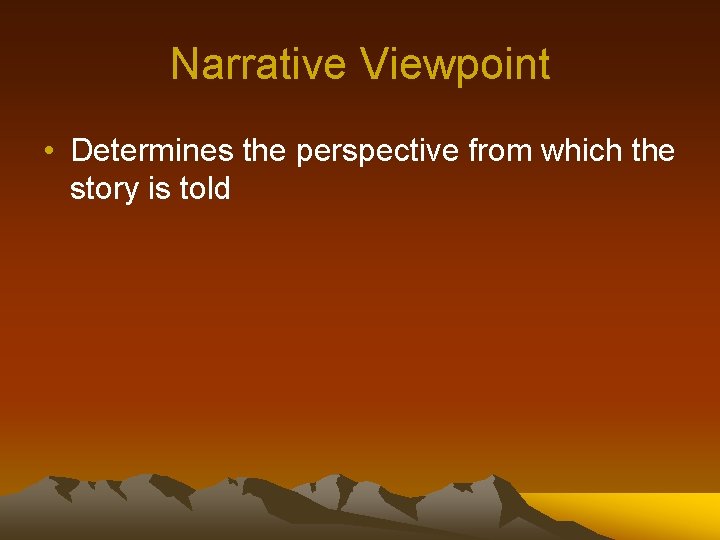 Narrative Viewpoint

• Determines the perspective from which the story is told